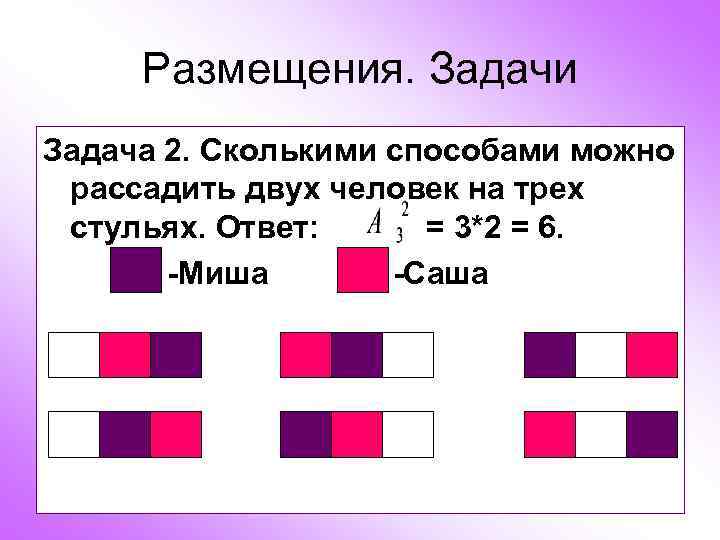 Размещения. Задачи

Задача 2. Сколькими способами можно рассадить двух человек на трех стульях. Ответ: $A_3^2$ = 3*2 = 6.

-Миша -Саша